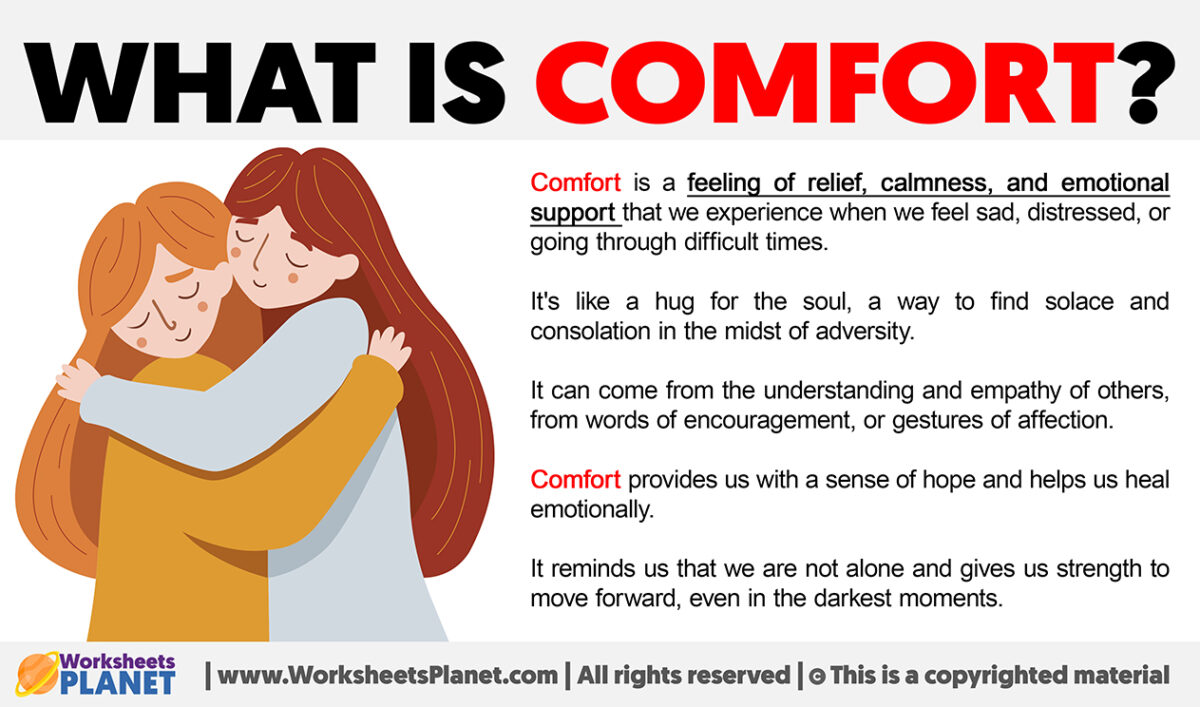 WHAT IS COMFORT?

Comfort is a feeling of relief, calmness, and emotional support that we experience when we feel sad, distressed, or going through difficult times.

It's like a hug for the soul, a way to find solace and consolation in the midst of adversity.

It can come from the understanding and empathy of others, from words of encouragement, or gestures of affection.

Comfort provides us with a sense of hope and helps us heal emotionally.

It reminds us that we are not alone and gives us strength to move forward, even in the darkest moments.

Worksheets PLANET | www.WorksheetsPlanet.com | All rights reserved | © This is a copyrighted material